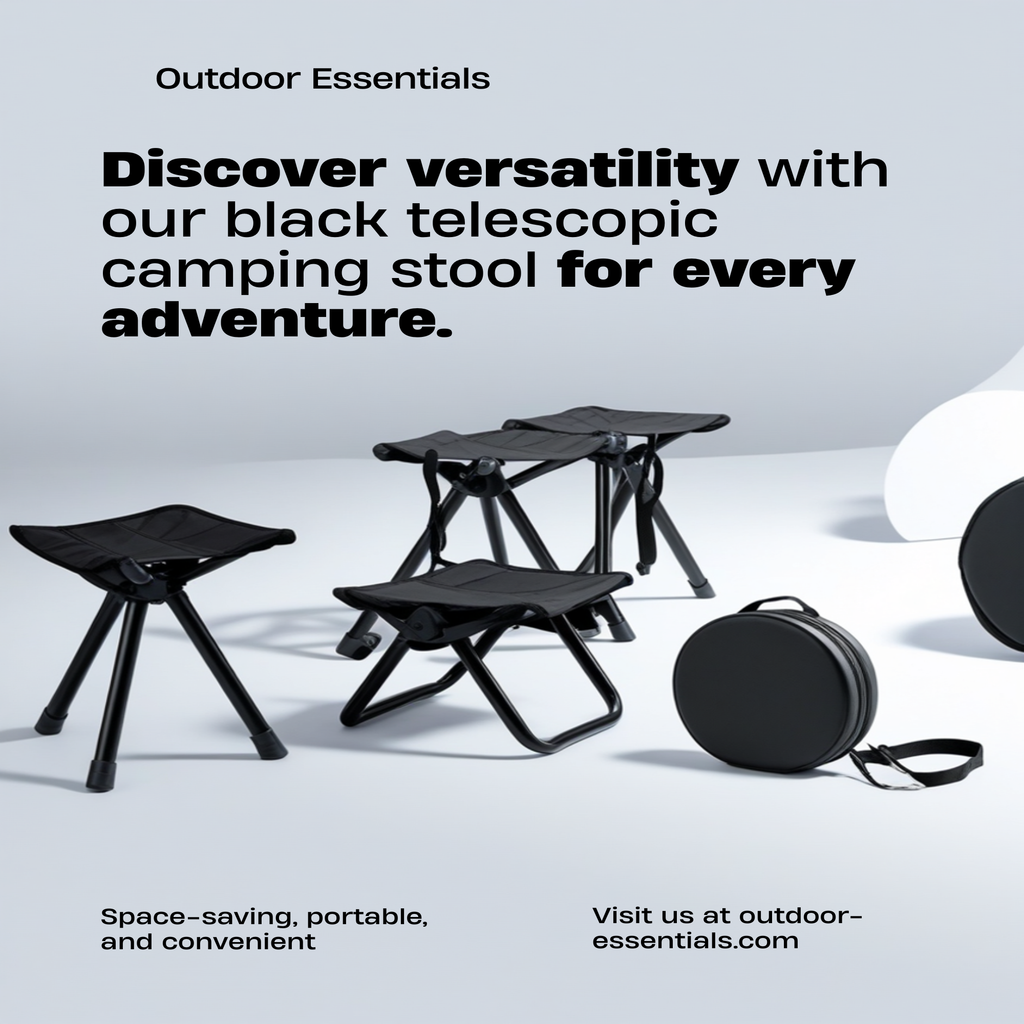 Outdoor Essentials

Discover versatility with our black telescopic camping stool for every adventure.

Space-saving, portable, and convenient

Visit us at outdoor-essentials.com